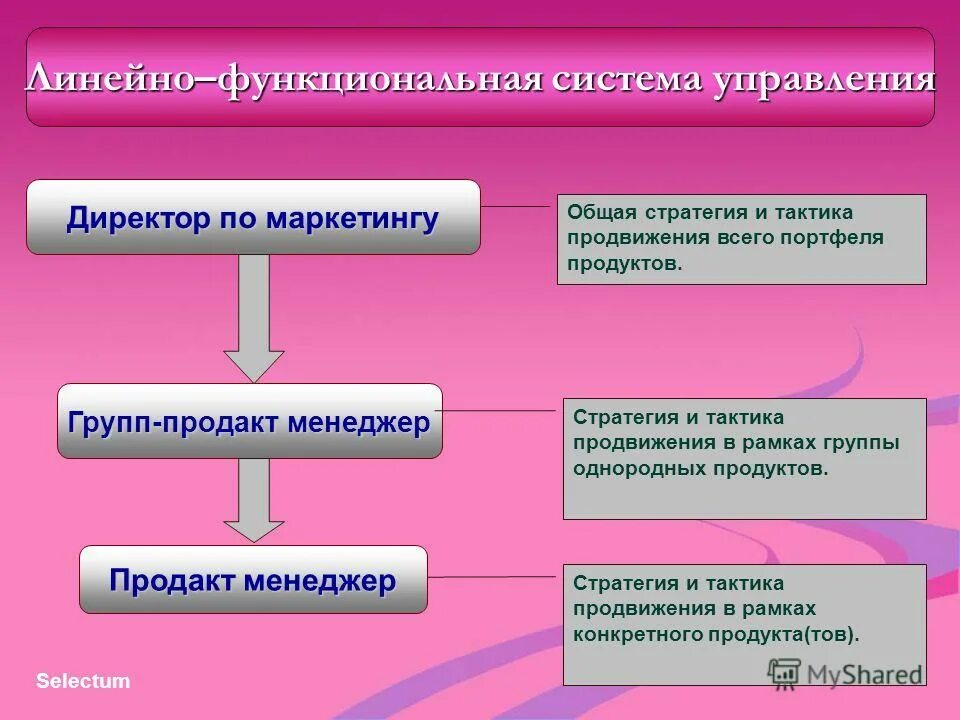 Линейно–функциональная система управления

Директор по маркетингу

Общая стратегия и тактика продвижения всего портфеля продуктов.

Групп-продакт менеджер

Стратегия и тактика продвижения в рамках группы однородных продуктов.

Продакт менеджер

Стратегия и тактика продвижения в рамках конкретного продукта(тов).

Selectum

MyShared